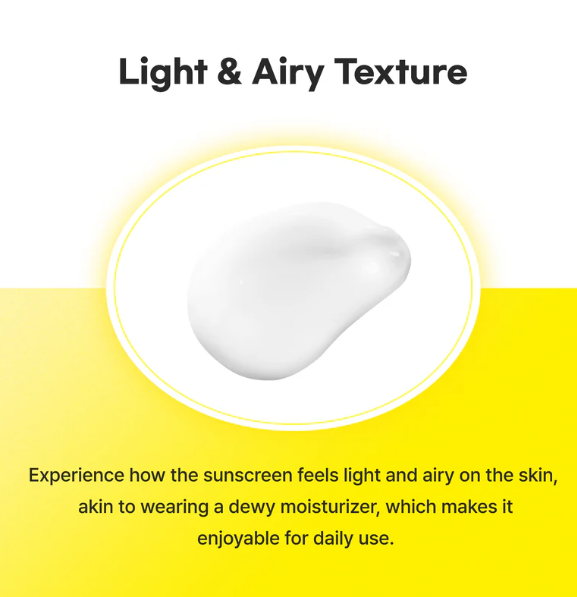 Light & Airy Texture

Experience how the sunscreen feels light and airy on the skin, akin to wearing a dewy moisturizer, which makes it enjoyable for daily use.